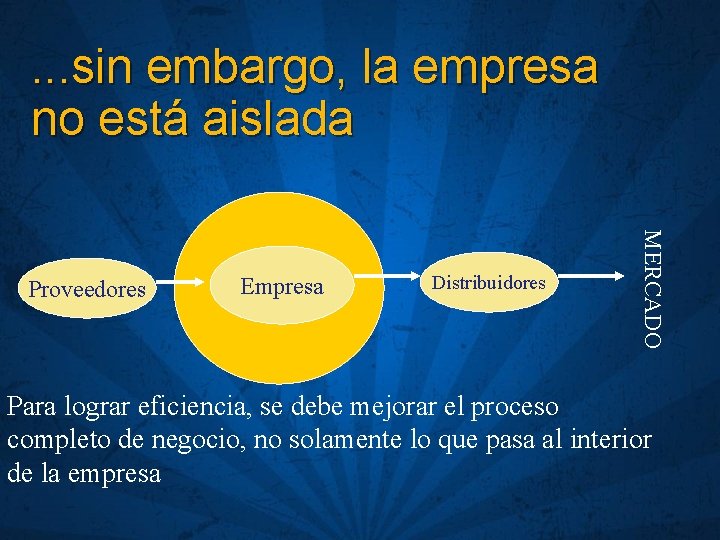 ...sin embargo, la empresa no está aislada

Proveedores

Empresa

Distribuidores

MERCADO

Para lograr eficiencia, se debe mejorar el proceso completo de negocio, no solamente lo que pasa al interior de la empresa